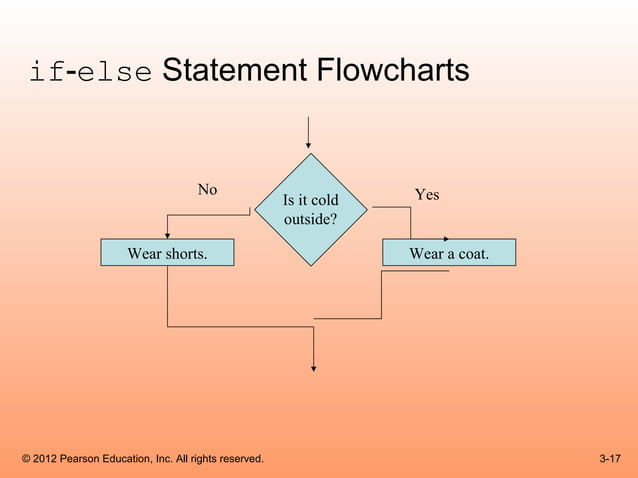 if-else Statement Flowcharts

No

Is it cold outside?

Yes

Wear shorts.

Wear a coat.

© 2012 Pearson Education, Inc. All rights reserved.

3-17